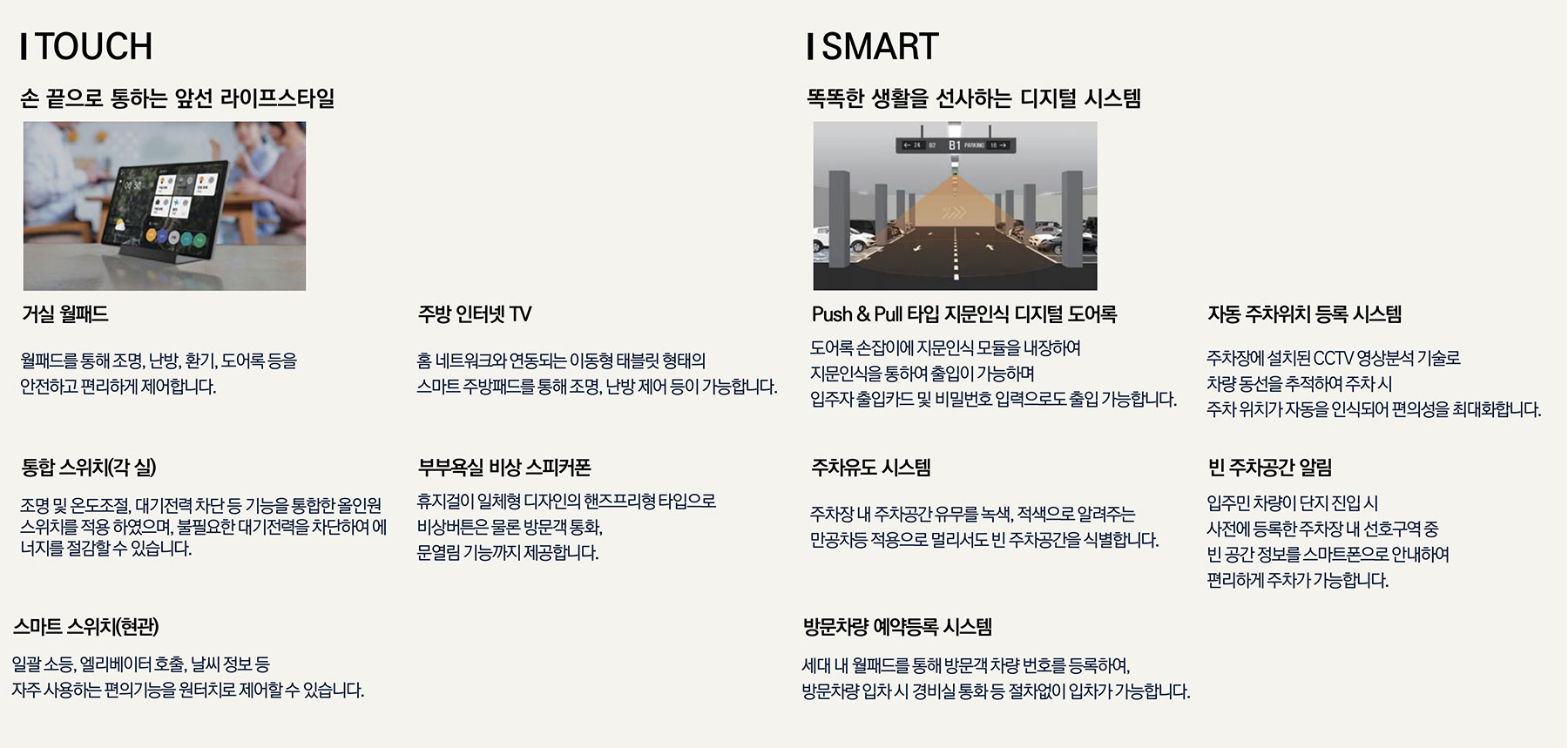 I TOUCH

손 끝으로 통하는 앞선 라이프스타일

거실 월패드

월패드를 통해 조명, 난방, 환기, 도어록 등을 안전하고 편리하게 제어합니다.

주방 인터넷 TV

홈 네트워크와 연동되는 이동형 태블릿 형태의 스마트 주방패드를 통해 조명, 난방 제어 등이 가능합니다.

통합 스위치(각 실)

조명 및 온도조절, 대기전력 차단 등 기능을 통합한 올인원 스위치를 적용 하였으며, 불필요한 대기전력을 차단하여 에너지를 절감할 수 있습니다.

부부욕실 비상 스피커폰

휴지걸이 일체형 디자인의 핸즈프리형 타입으로 비상버튼은 물론 방문객 통화, 문열림 기능까지 제공합니다.

스마트 스위치(현관)

일괄 소등, 엘리베이터 호출, 날씨 정보 등 자주 사용하는 편의기능을 원터치로 제어할 수 있습니다.

I SMART

똑똑한 생활을 선사하는 디지털 시스템

← 24 B2 B1 PARKING 16 →

Push & Pull 타입 지문인식 디지털 도어록

도어록 손잡이에 지문인식 모듈을 내장하여 지문인식을 통하여 출입이 가능하며 입주자 출입카드 및 비밀번호 입력으로도 출입 가능합니다.

자동 주차위치 등록 시스템

주차장에 설치된 CCTV 영상분석 기술로 차량 동선을 추적하여 주차 시 주차 위치가 자동을 인식되어 편의성을 최대화합니다.

주차유도 시스템

주차장 내 주차공간 유무를 녹색, 적색으로 알려주는 만공차등 적용으로 멀리서도 빈 주차공간을 식별합니다.

빈 주차공간 알림

입주민 차량이 단지 진입 시 사전에 등록한 주차장 내 선호구역 중 빈 공간 정보를 스마트폰으로 안내하여 편리하게 주차가 가능합니다.

방문차량 예약등록 시스템

세대 내 월패드를 통해 방문객 차량 번호를 등록하여, 방문차량 입차 시 경비실 통화 등 절차없이 입차가 가능합니다.